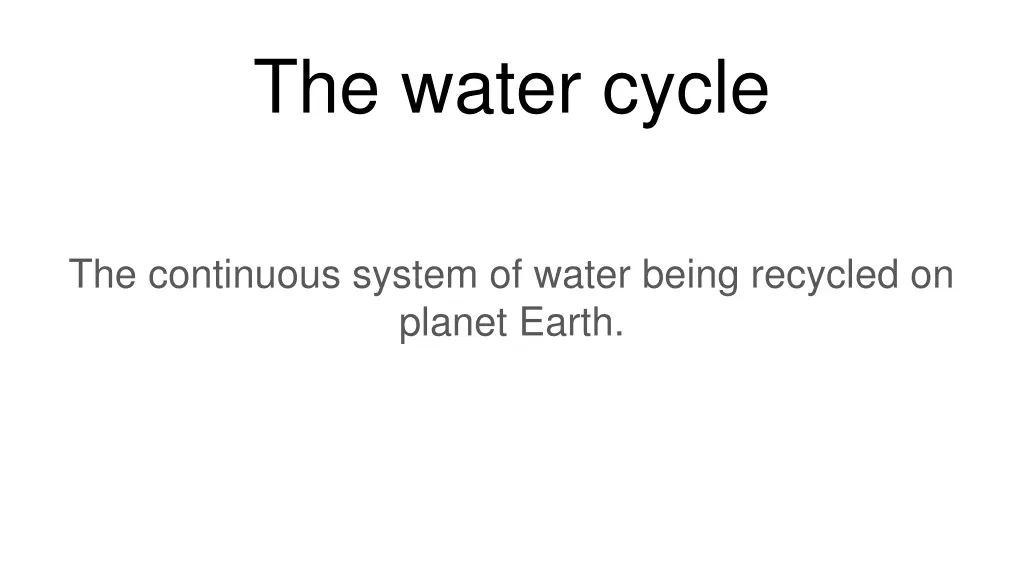 The water cycle

The continuous system of water being recycled on planet Earth.